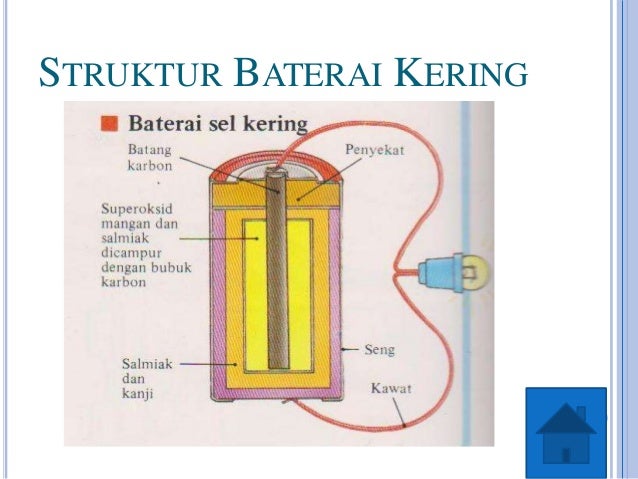 STRUKTUR BATERAI KERING

Baterai sel kering

Batang karbon

Penyekat

Superoksid mangan dan salmiak dicampur dengan bubuk karbon

Seng

Salmiak dan kanji

Kawat